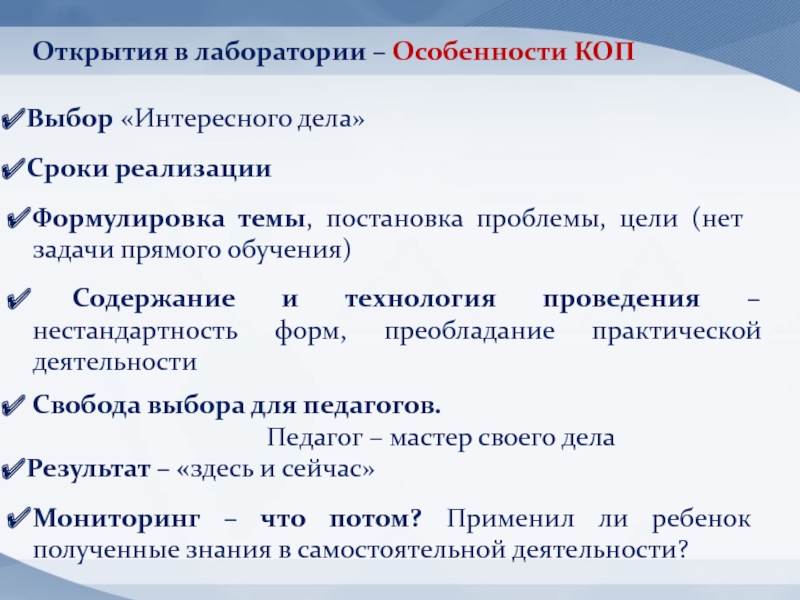 Открытия в лаборатории – Особенности КОП

✔Выбор «Интересного дела»

✔Сроки реализации

✔Формулировка темы, постановка проблемы, цели (нет задачи прямого обучения)

✔ Содержание и технология проведения – нестандартность форм, преобладание практической деятельности

✔ Свобода выбора для педагогов.
Педагог – мастер своего дела

✔Результат – «здесь и сейчас»

✔Мониторинг – что потом? Применил ли ребенок полученные знания в самостоятельной деятельности?